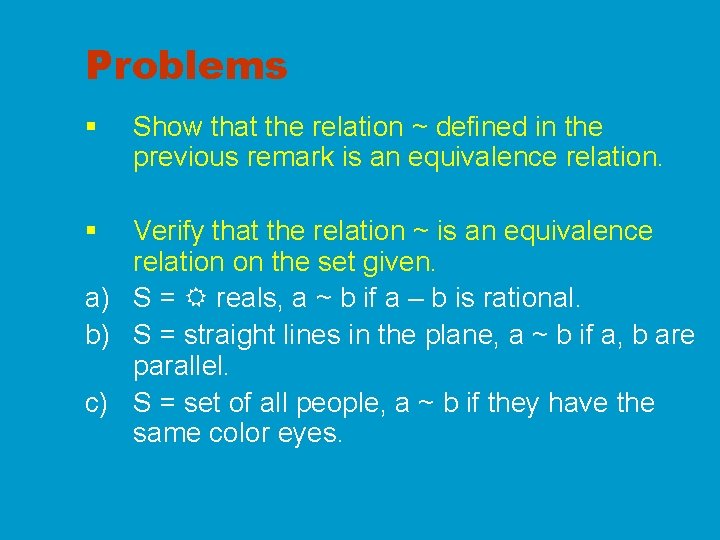 Problems

▪ Show that the relation ~ defined in the previous remark is an equivalence relation.

▪ Verify that the relation ~ is an equivalence relation on the set given.

a) S = ☼ reals, a ~ b if a – b is rational.

b) S = straight lines in the plane, a ~ b if a, b are parallel.

c) S = set of all people, a ~ b if they have the same color eyes.